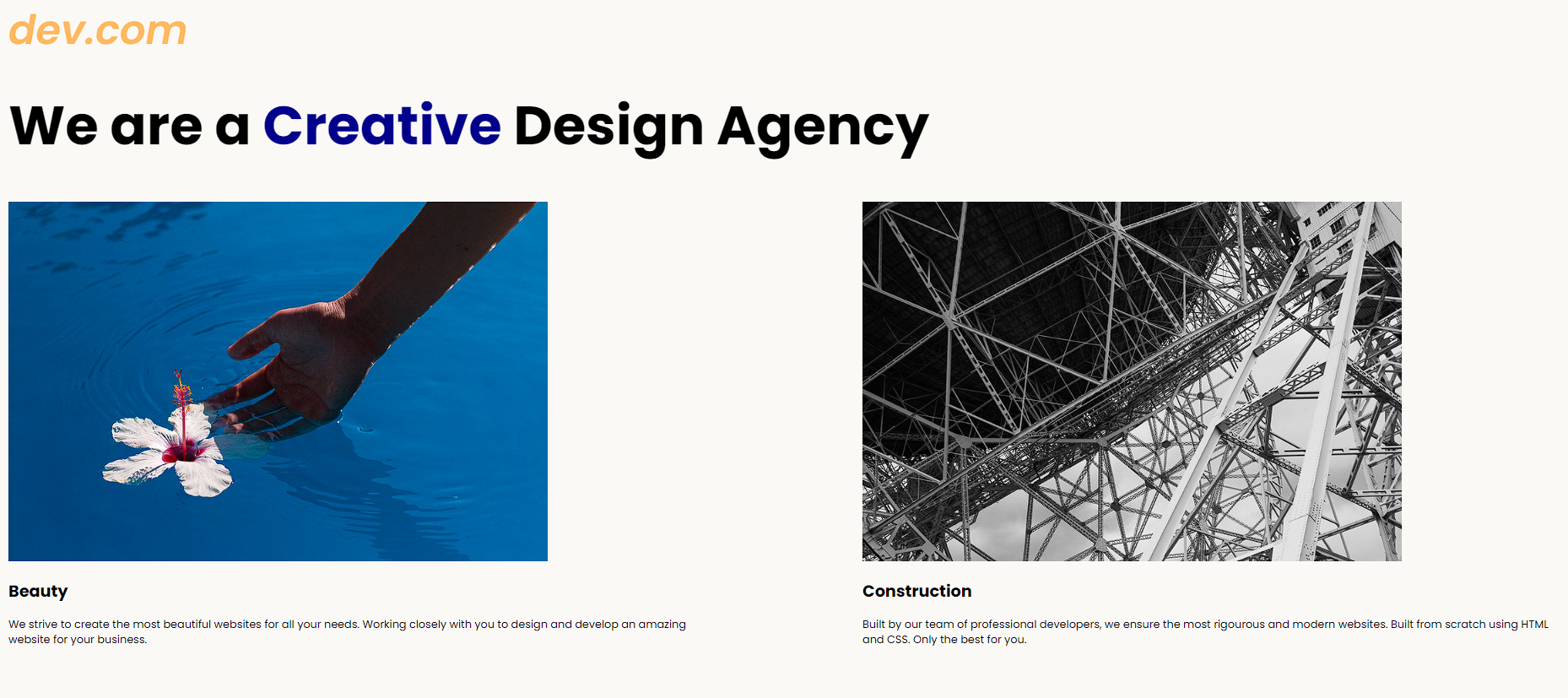 dev.com

We are a Creative Design Agency

Beauty

We strive to create the most beautiful websites for all your needs. Working closely with you to design and develop an amazing website for your business.

Construction

Built by our team of professional developers, we ensure the most rigourous and modern websites. Built from scratch using HTML and CSS. Only the best for you.